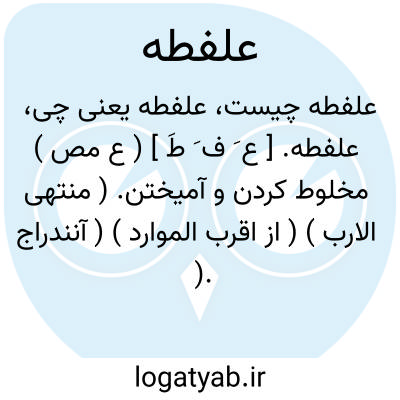 علفطه

علفطه چیست، علفطه یعنی چی، علفطه. [ ع َ ف َ طَ ] ( ع مص ) مخلوط کردن و آمیختن. ( منتهی الارب ) ( از اقرب الموارد ) ( آنندراج ).

logatyab.ir